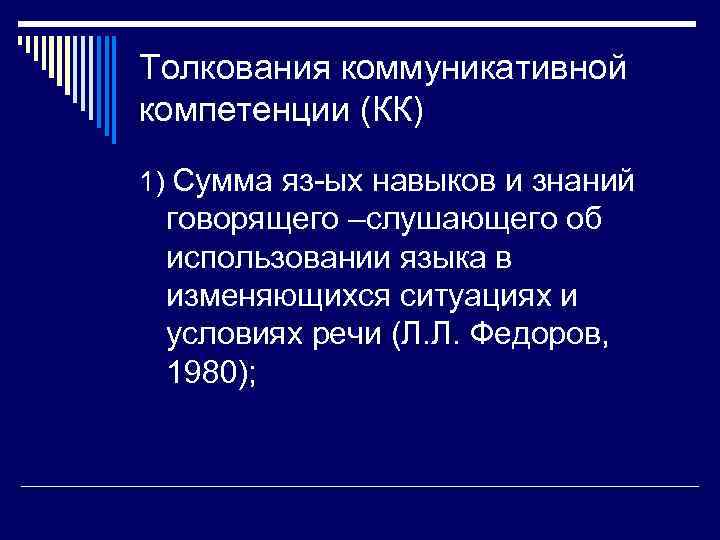 Толкования коммуникативной компетенции (КК)

1) Сумма яз-ых навыков и знаний говорящего –слушающего об использовании языка в изменяющихся ситуациях и условиях речи (Л.Л. Федоров, 1980);